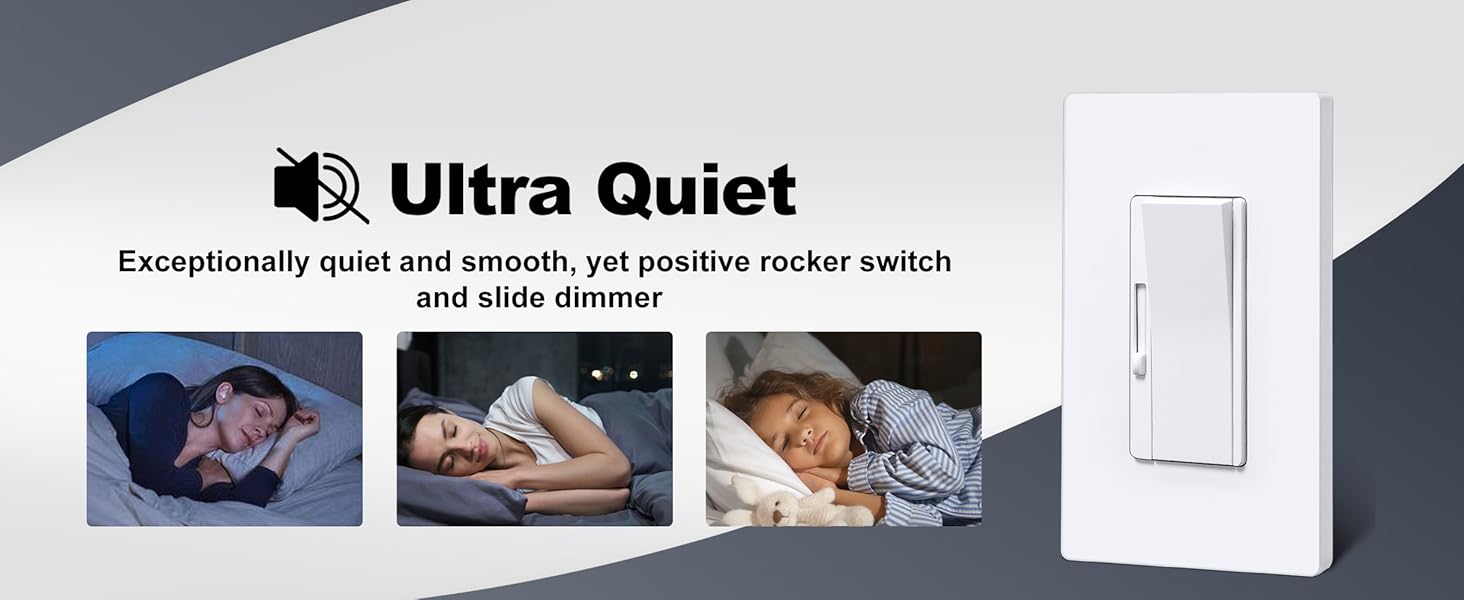 Ultra Quiet

Exceptionally quiet and smooth, yet positive rocker switch and slide dimmer